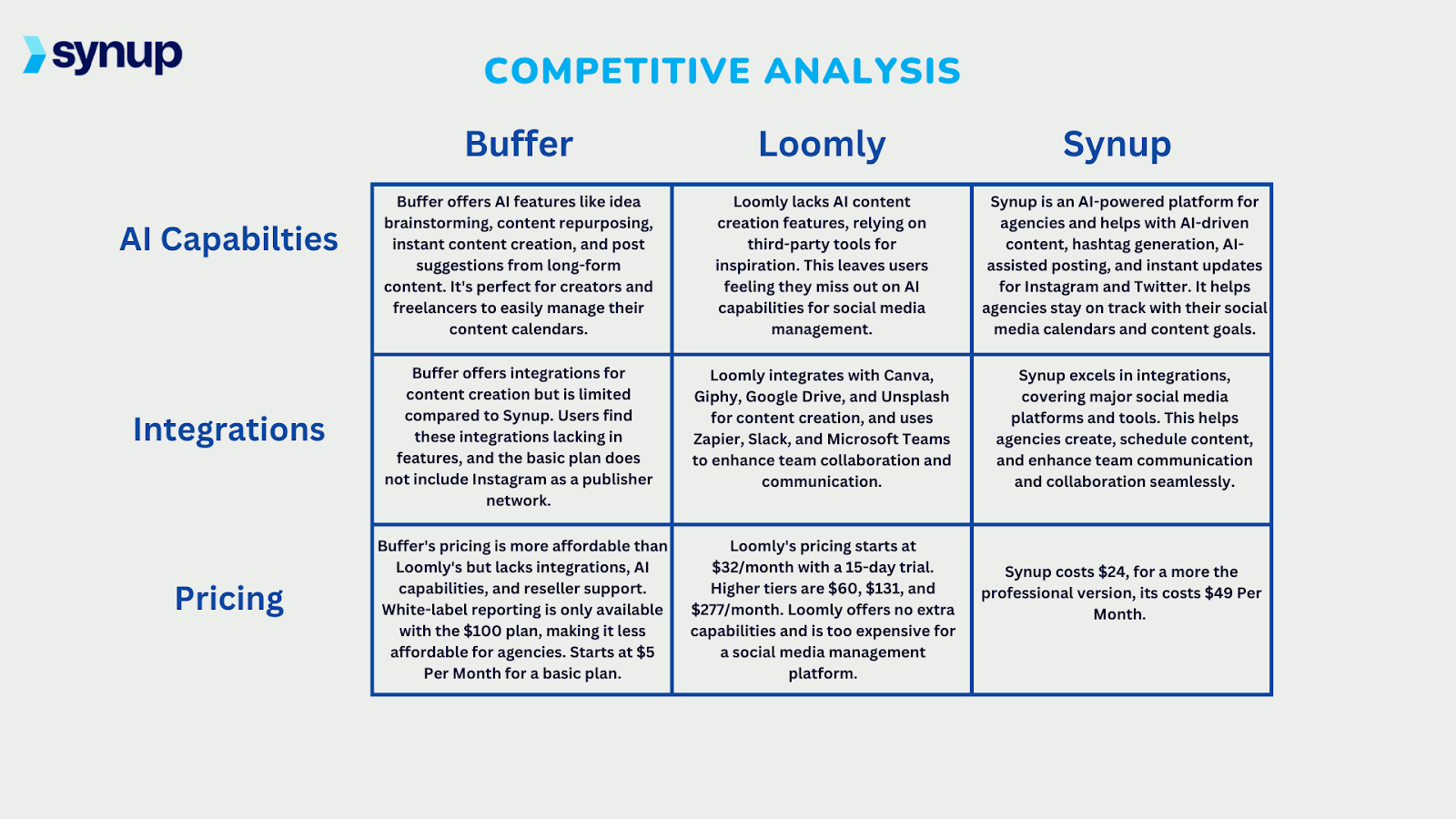 synup

COMPETITIVE ANALYSIS

| | Buffer | Loomly | Synup |
|---|---|---|---|
| AI Capabilties | Buffer offers AI features like idea brainstorming, content repurposing, instant content creation, and post suggestions from long-form content. It's perfect for creators and freelancers to easily manage their content calendars. | Loomly lacks AI content creation features, relying on third-party tools for inspiration. This leaves users feeling they miss out on AI capabilities for social media management. | Synup is an AI-powered platform for agencies and helps with AI-driven content, hashtag generation, AI-assisted posting, and instant updates for Instagram and Twitter. It helps agencies stay on track with their social media calendars and content goals. |
| Integrations | Buffer offers integrations for content creation but is limited compared to Synup. Users find these integrations lacking in features, and the basic plan does not include Instagram as a publisher network. | Loomly integrates with Canva, Giphy, Google Drive, and Unsplash for content creation, and uses Zapier, Slack, and Microsoft Teams to enhance team collaboration and communication. | Synup excels in integrations, covering major social media platforms and tools. This helps agencies create, schedule content, and enhance team communication and collaboration seamlessly. |
| Pricing | Buffer's pricing is more affordable than Loomly's but lacks integrations, AI capabilities, and reseller support. White-label reporting is only available with the \$100 plan, making it less affordable for agencies. Starts at \$5 Per Month for a basic plan. | Loomly's pricing starts at \$32/month with a 15-day trial. Higher tiers are \$60, \$131, and \$277/month. Loomly offers no extra capabilities and is too expensive for a social media management platform. | Synup costs \$24, for a more the professional version, its costs \$49 Per Month. |